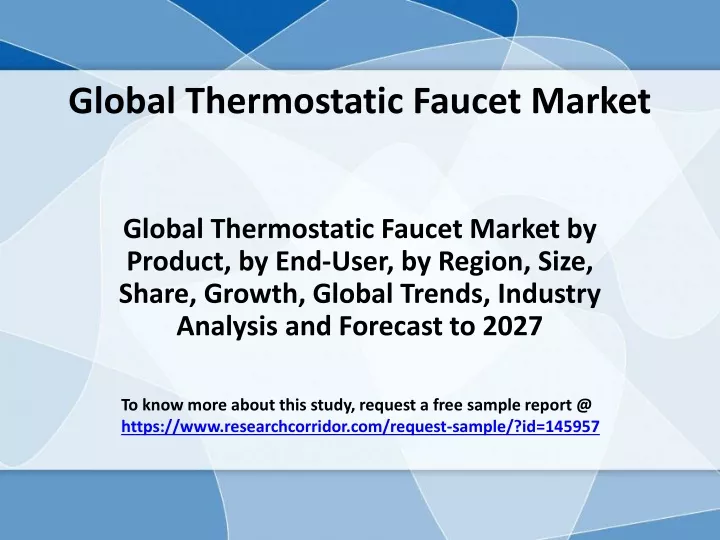 Global Thermostatic Faucet Market

Global Thermostatic Faucet Market by Product, by End-User, by Region, Size, Share, Growth, Global Trends, Industry Analysis and Forecast to 2027

To know more about this study, request a free sample report @ https://www.researchcorridor.com/request-sample/?id=145957